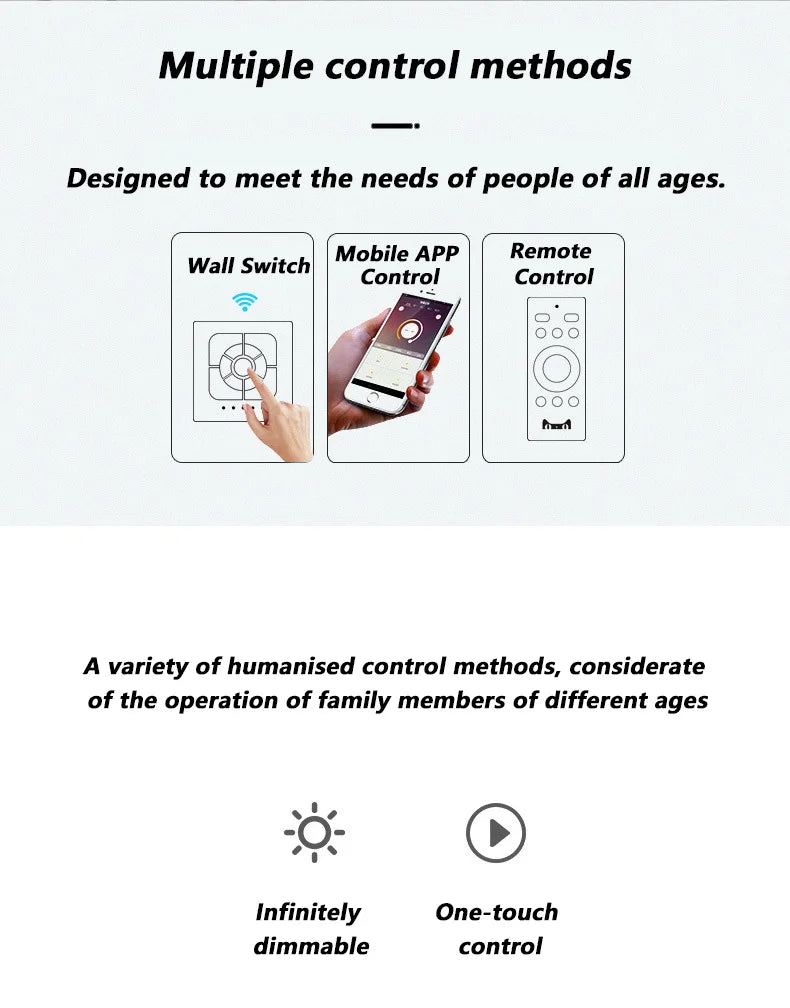 Multiple control methods

Designed to meet the needs of people of all ages.

Wall Switch

Mobile APP Control

Remote Control

A variety of humanised control methods, considerate of the operation of family members of different ages

Infinitely dimmable

One-touch control